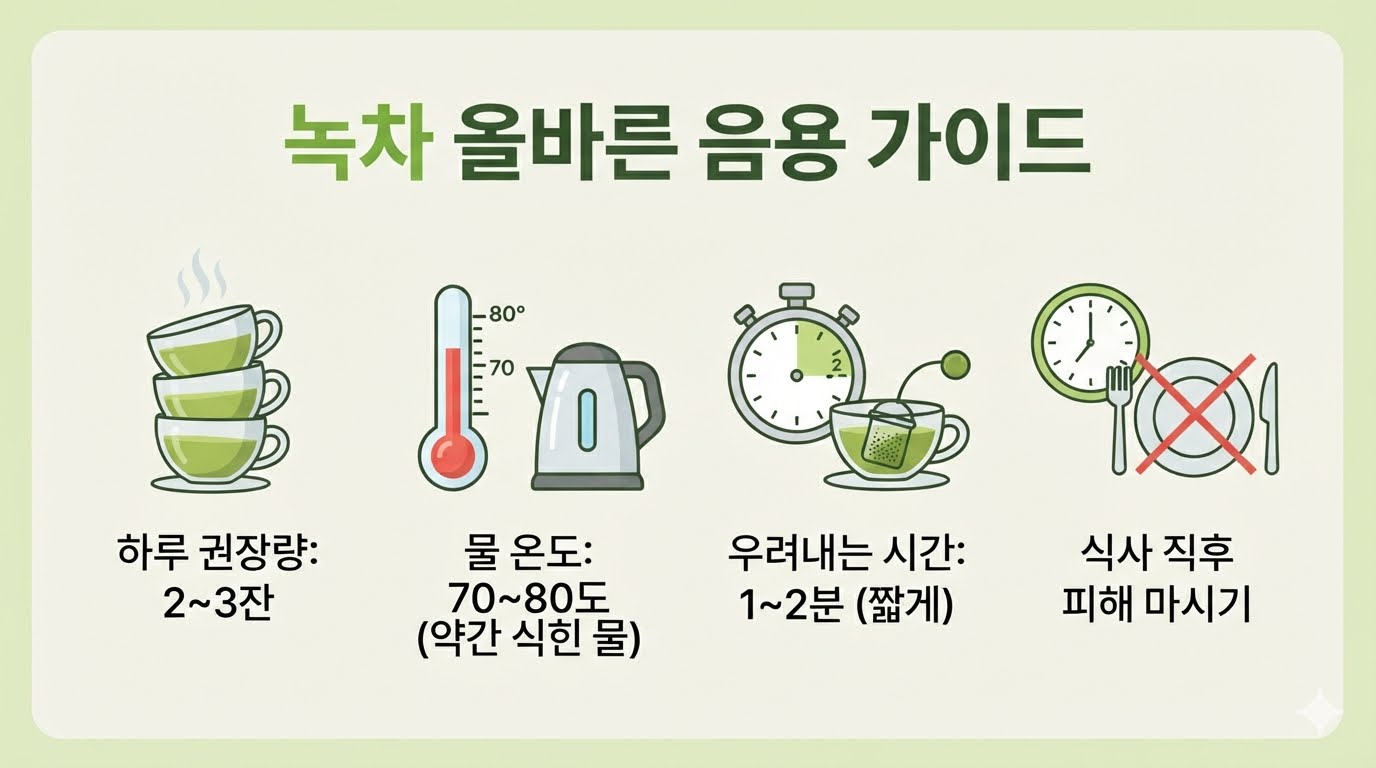 녹차 올바른 음용 가이드

80°
70

2

하루 권장량:
2~3잔

물 온도:
70~80도
(약간 식힌 물)

우려내는 시간:
1~2분 (짧게)

식사 직후
피해 마시기